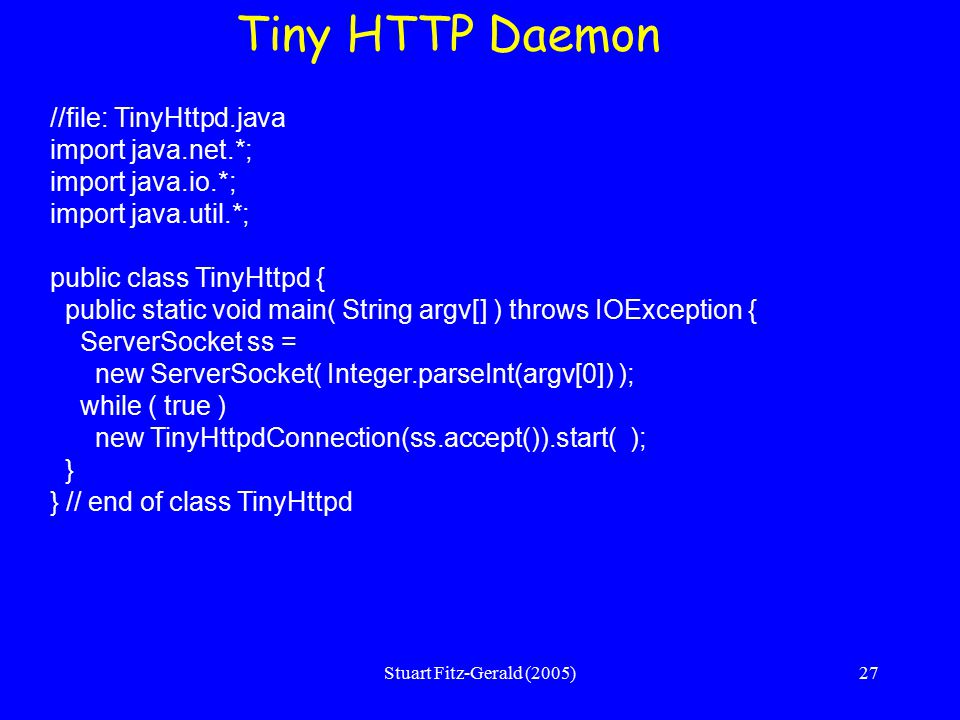 Tiny HTTP Daemon

//file: TinyHttpd.java
import java.net.*;
import java.io.*;
import java.util.*;

public class TinyHttpd {
  public static void main( String argv[] ) throws IOException {
    ServerSocket ss =
      new ServerSocket( Integer.parseInt(argv[0]) );
    while ( true )
      new TinyHttpdConnection(ss.accept()).start( );
  }
} // end of class TinyHttpd

Stuart Fitz-Gerald (2005)

27